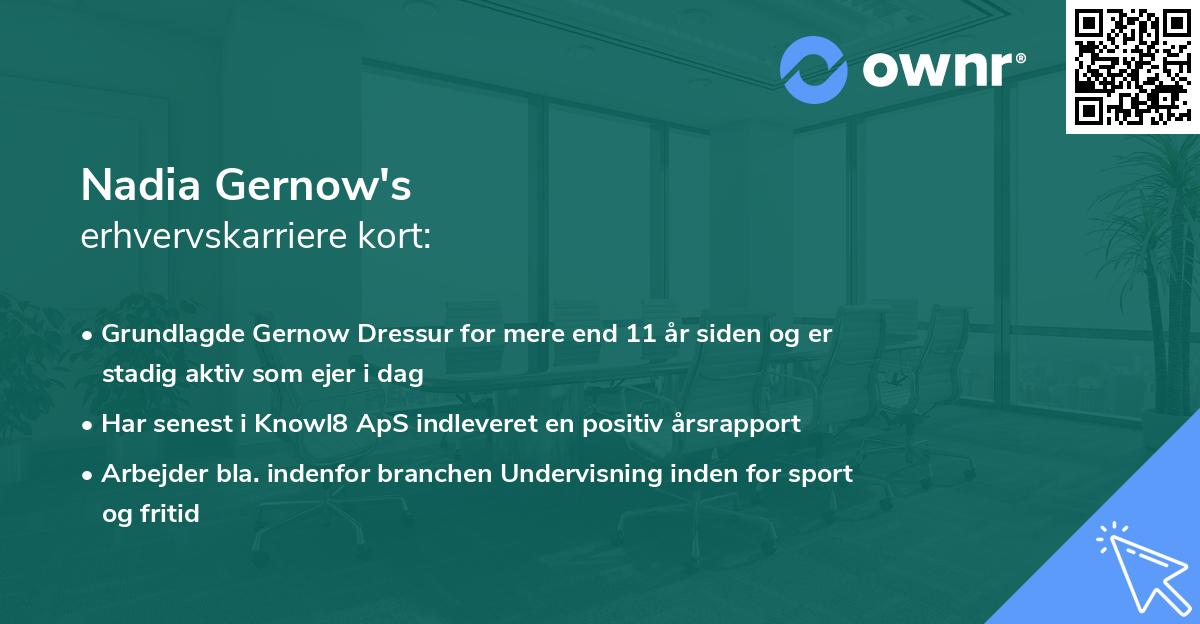 ownr®

Nadia Gernow's
erhvervskarriere kort:

• Grundlagde Gernow Dressur for mere end 11 år siden og er stadig aktiv som ejer i dag

• Har senest i Knowl8 ApS indleveret en positiv årsrapport

• Arbejder bla. indenfor branchen Undervisning inden for sport og fritid